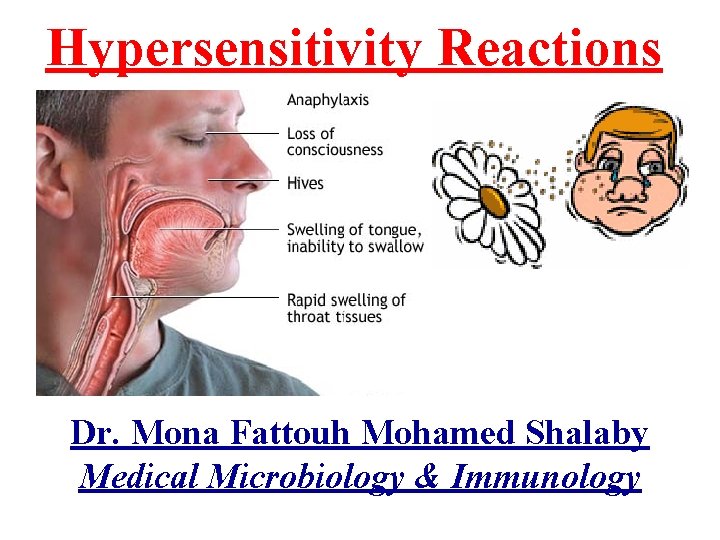 Hypersensitivity Reactions

Anaphylaxis

Loss of consciousness

Hives

Swelling of tongue, inability to swallow

Rapid swelling of throat tissues

Dr. Mona Fattouh Mohamed Shalaby

Medical Microbiology & Immunology